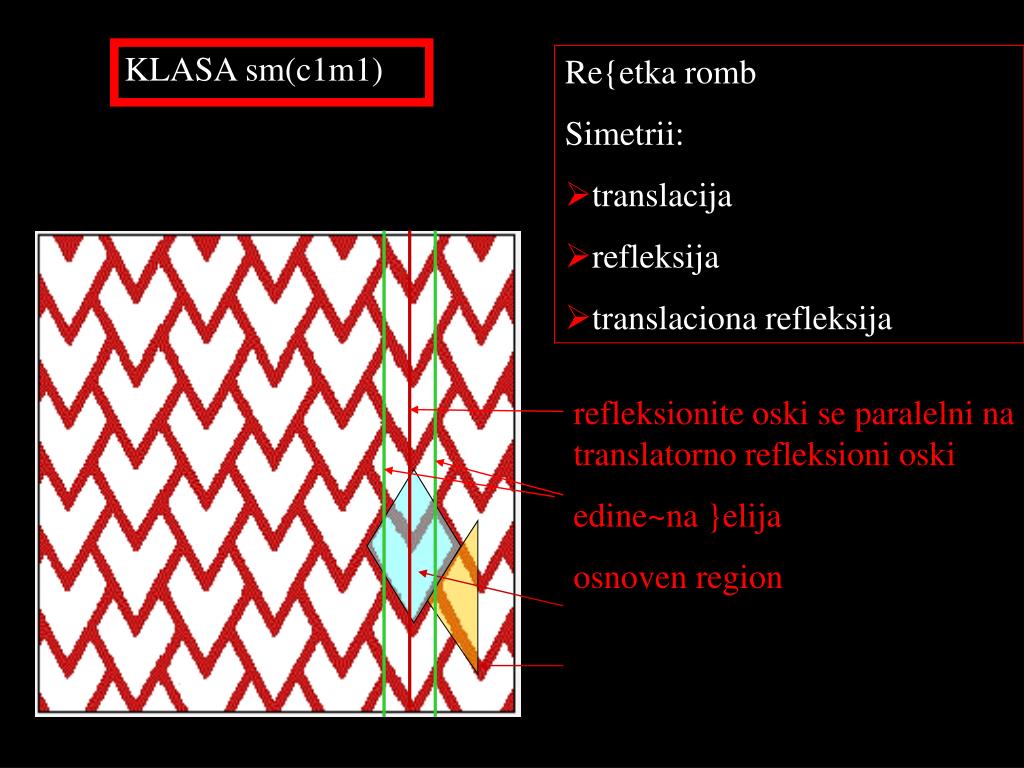 KLASA sm(c1m1)

Re{etka romb

Simetrii:

➢translacija

➢refleksija

➢translaciona refleksija

refleksionite oski se paralelni na translatorno refleksioni oski

edine~na }elija

osnoven region